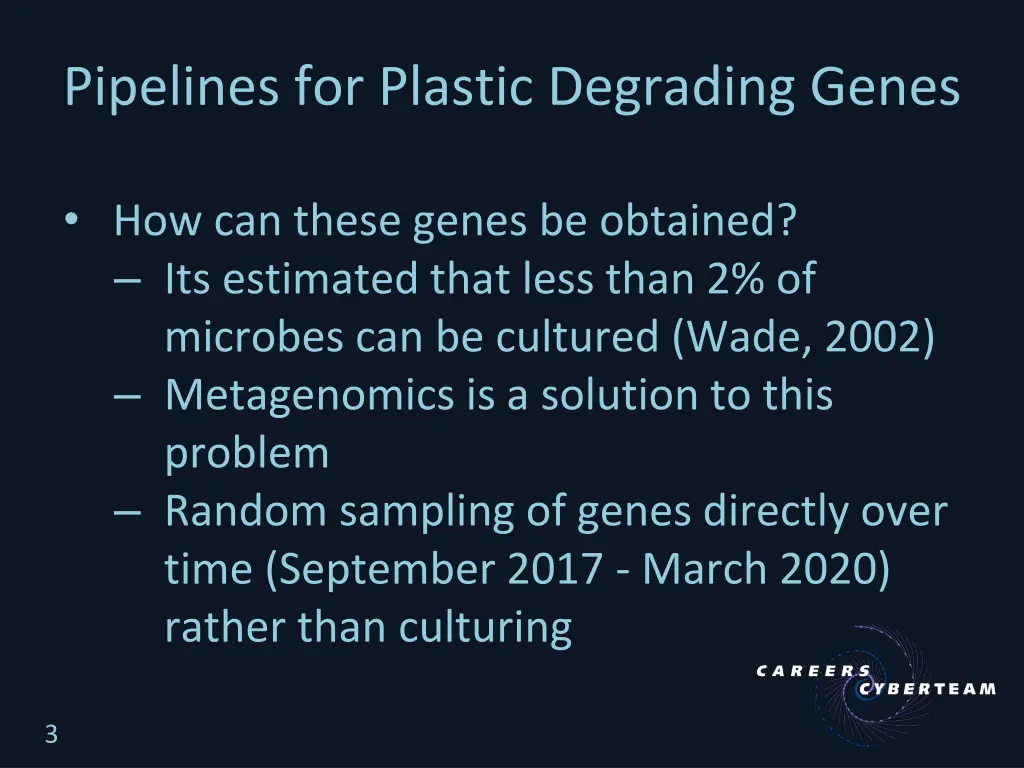 Pipelines for Plastic Degrading Genes

• How can these genes be obtained?
– Its estimated that less than 2% of microbes can be cultured (Wade, 2002)
– Metagenomics is a solution to this problem
– Random sampling of genes directly over time (September 2017 - March 2020) rather than culturing

CAREERS CYBERTEAM

3